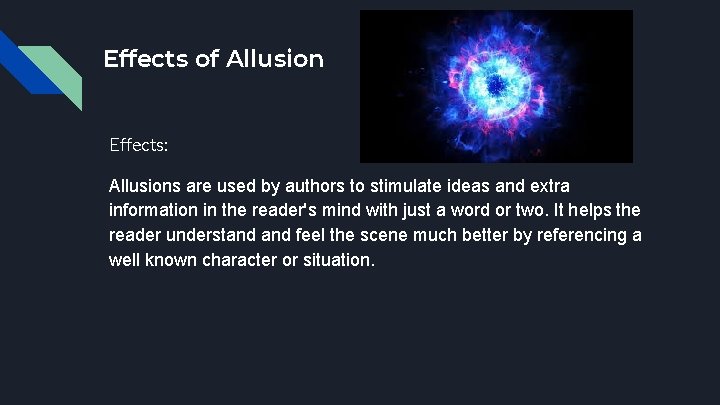 Effects of Allusion

Effects:

Allusions are used by authors to stimulate ideas and extra information in the reader's mind with just a word or two. It helps the reader understand and feel the scene much better by referencing a well known character or situation.